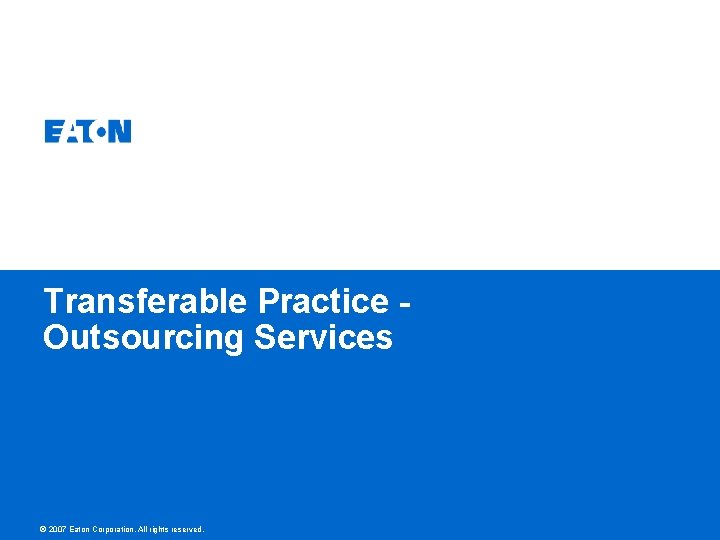 EATON

Transferable Practice - Outsourcing Services

© 2007 Eaton Corporation. All rights reserved.